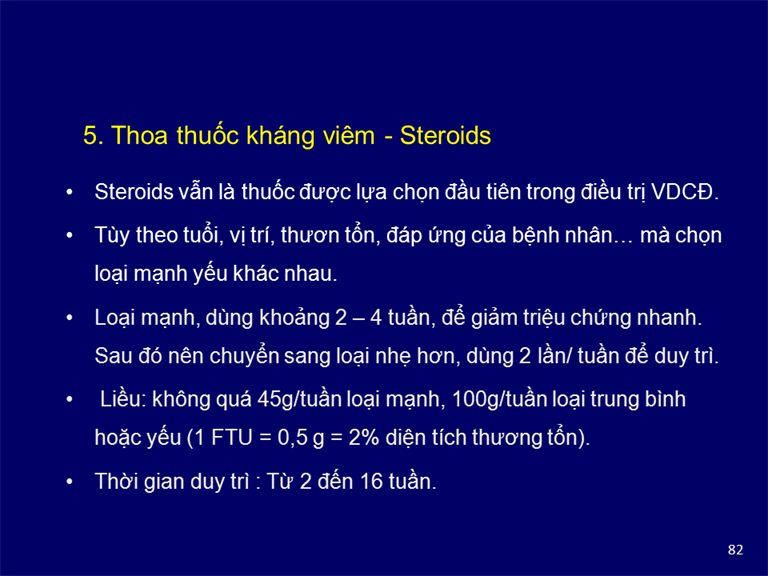 5. Thoa thuốc kháng viêm - Steroids

• Steroids vẫn là thuốc được lựa chọn đầu tiên trong điều trị VDCĐ.

• Tùy theo tuổi, vị trí, thươn tổn, đáp ứng của bệnh nhân… mà chọn loại mạnh yếu khác nhau.

• Loại mạnh, dùng khoảng 2 – 4 tuần, để giảm triệu chứng nhanh. Sau đó nên chuyển sang loại nhẹ hơn, dùng 2 lần/ tuần để duy trì.

• Liều: không quá 45g/tuần loại mạnh, 100g/tuần loại trung bình hoặc yếu (1 FTU = 0,5 g = 2% diện tích thương tổn).

• Thời gian duy trì : Từ 2 đến 16 tuần.

82